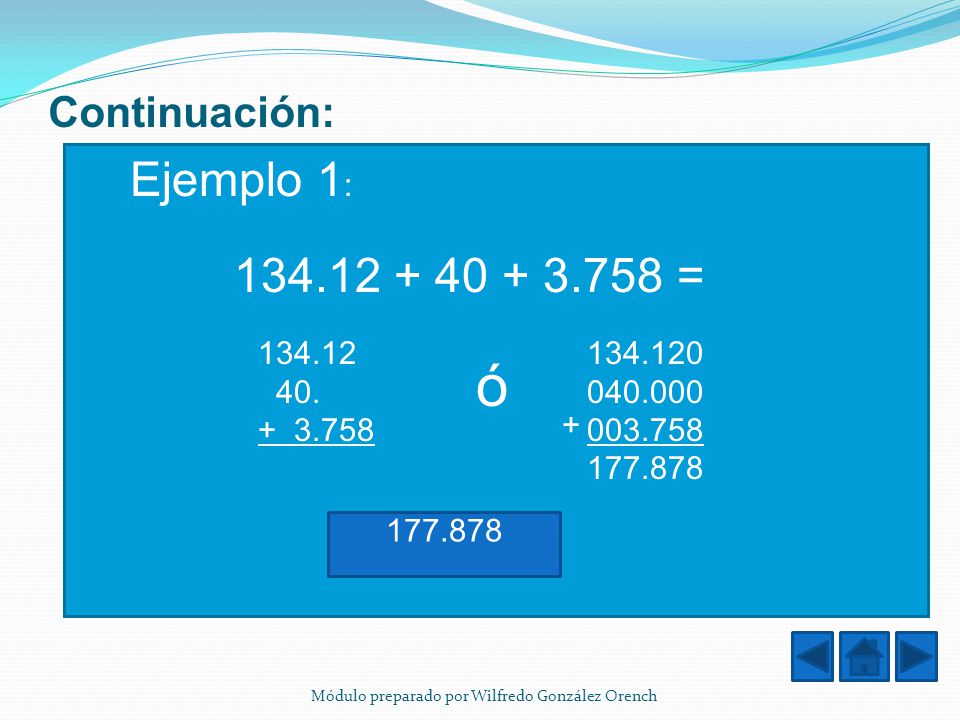 Continuación:

Ejemplo 1:

134.12 + 40 + 3.758 =

134.12
40.
+ 3.758

ó

134.120
040.000
+ 003.758
177.878

177.878

Módulo preparado por Wilfredo González Orench